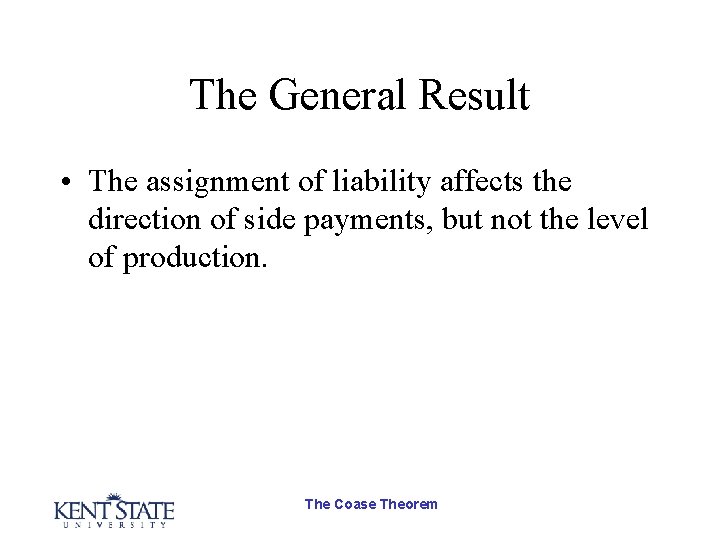 The General Result

• The assignment of liability affects the direction of side payments, but not the level of production.

KENT STATE UNIVERSITY

The Coase Theorem